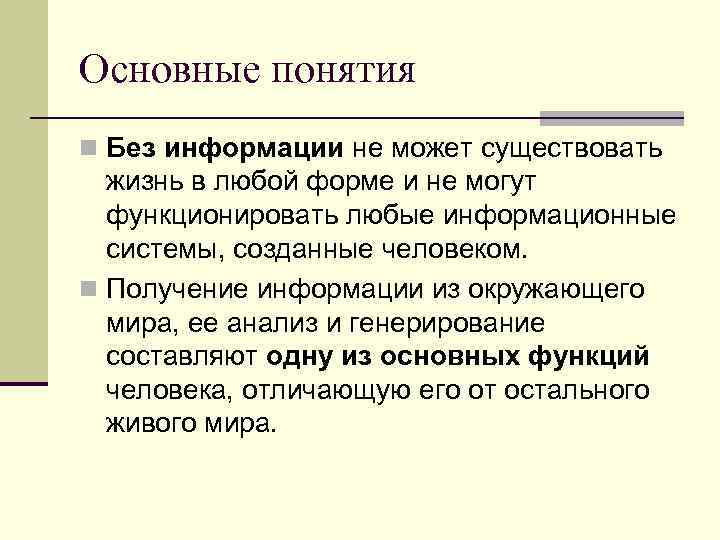 Основные понятия

Без информации не может существовать жизнь в любой форме и не могут функционировать любые информационные системы, созданные человеком.

Получение информации из окружающего мира, ее анализ и генерирование составляют одну из основных функций человека, отличающую его от остального живого мира.